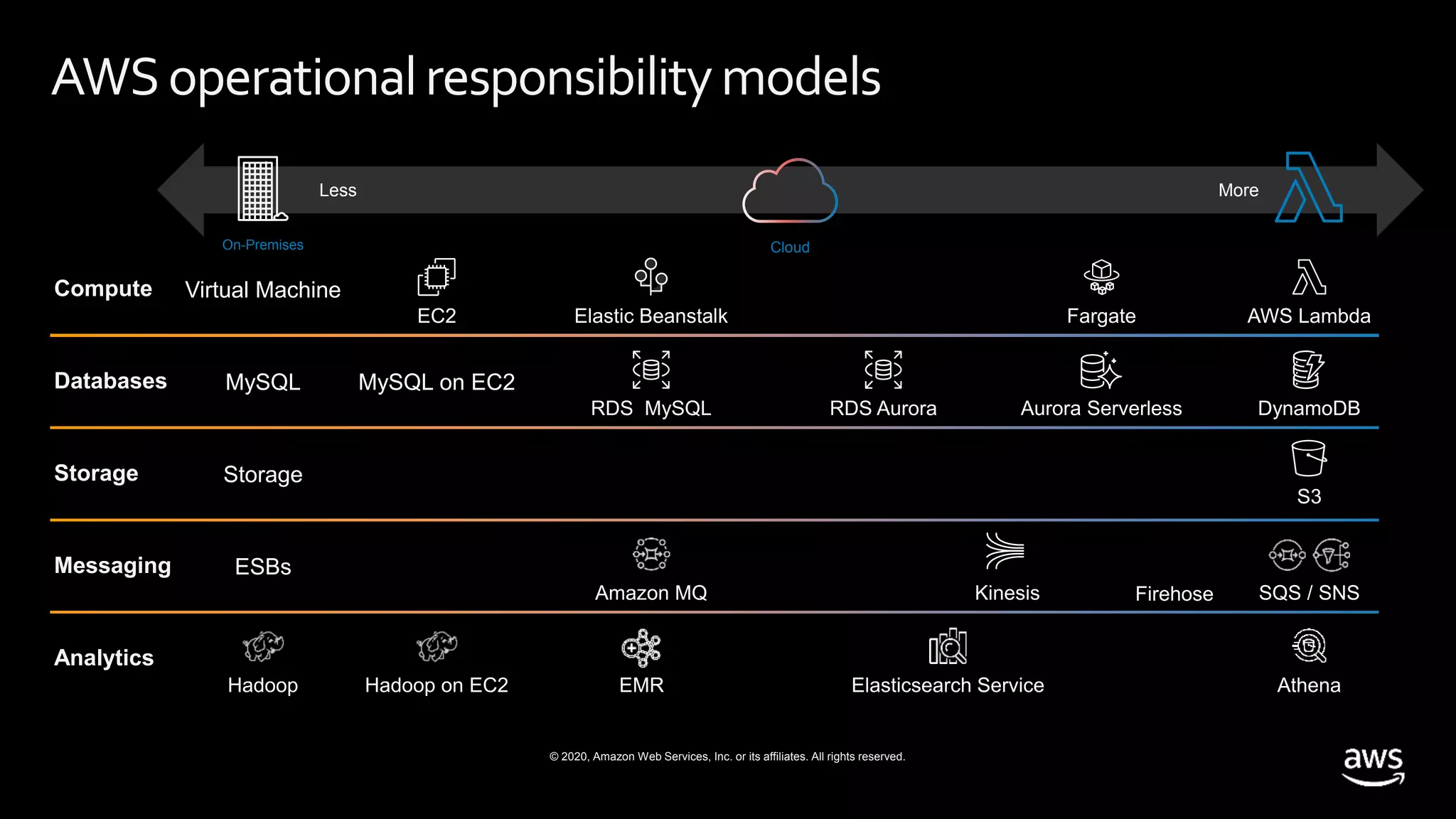 AWS operational responsibility models

Less

More

On-Premises

Cloud

Compute Virtual Machine EC2 Elastic Beanstalk Fargate AWS Lambda

Databases MySQL MySQL on EC2 RDS MySQL RDS Aurora Aurora Serverless DynamoDB

Storage Storage S3

Messaging ESBs Amazon MQ Kinesis Firehose SQS / SNS

Analytics Hadoop Hadoop on EC2 EMR Elasticsearch Service Athena

© 2020, Amazon Web Services, Inc. or its affiliates. All rights reserved.

aws